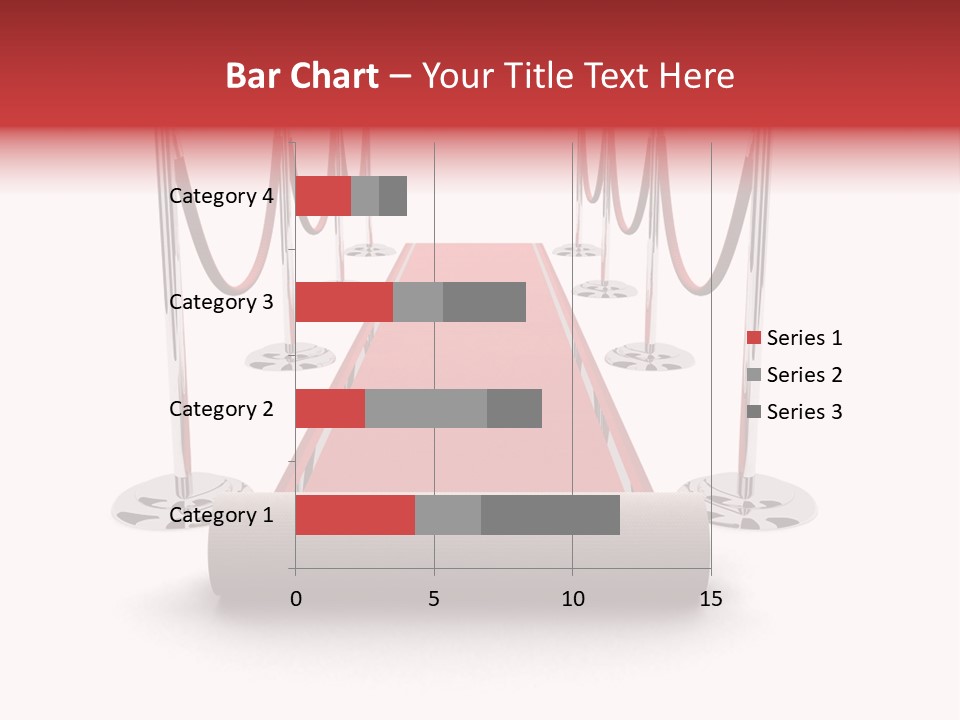 Bar Chart – Your Title Text Here

Category 4
Category 3
Category 2
Category 1

0 5 10 15

Series 1
Series 2
Series 3